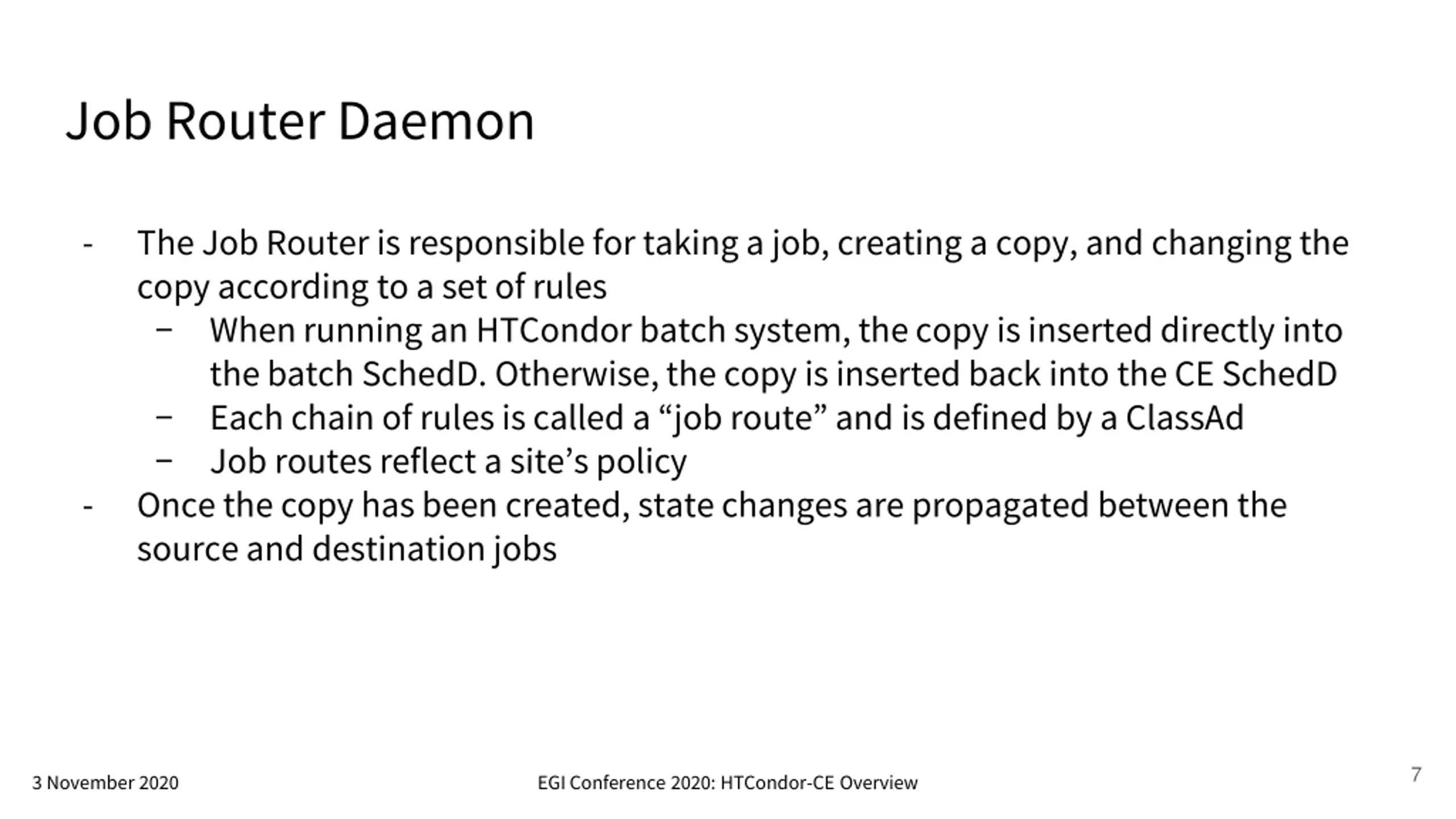 Job Router Daemon

- The Job Router is responsible for taking a job, creating a copy, and changing the copy according to a set of rules
  – When running an HTCondor batch system, the copy is inserted directly into the batch SchedD. Otherwise, the copy is inserted back into the CE SchedD
  – Each chain of rules is called a “job route” and is defined by a ClassAd
  – Job routes reflect a site’s policy
- Once the copy has been created, state changes are propagated between the source and destination jobs

3 November 2020

EGI Conference 2020: HTCondor-CE Overview

7